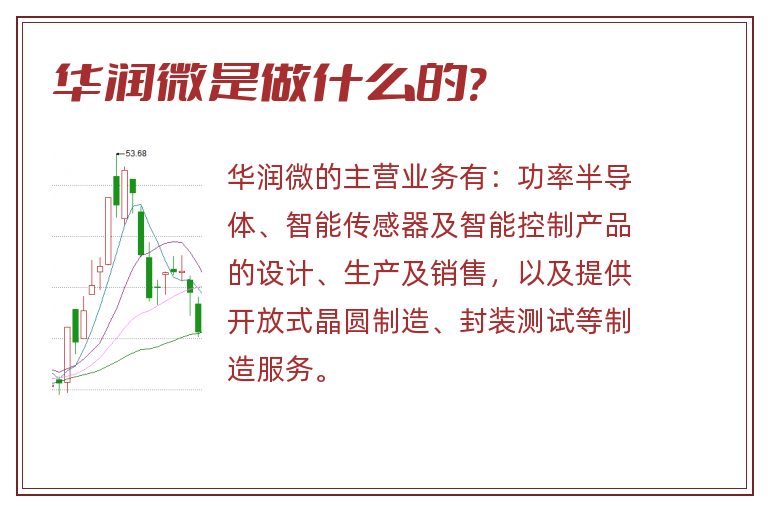 华润微是做什么的?

53.68

华润微的主营业务有：功率半导体、智能传感器及智能控制产品的设计、生产及销售，以及提供开放式晶圆制造、封装测试等制造服务。